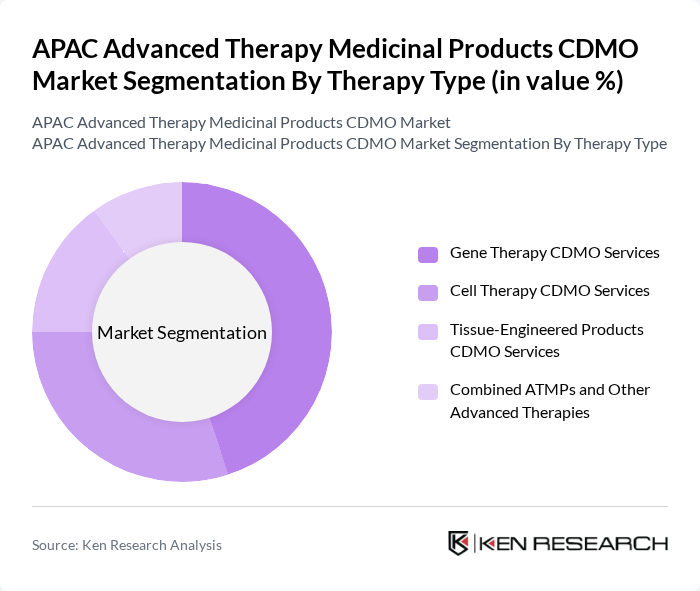 APAC Advanced Therapy Medicinal Products CDMO Market Segmentation By Therapy Type (in value %)

APAC Advanced Therapy Medicinal Products CDMO Market
APAC Advanced Therapy Medicinal Products CDMO Market Segmentation By Therapy Type

Market Segmentation

Gene Therapy CDMO Services

Cell Therapy CDMO Services

Tissue-Engineered Products CDMO Services

Combined ATMPs and Other Advanced Therapies

Source: Ken Research Analysis

KEN RESEARCH